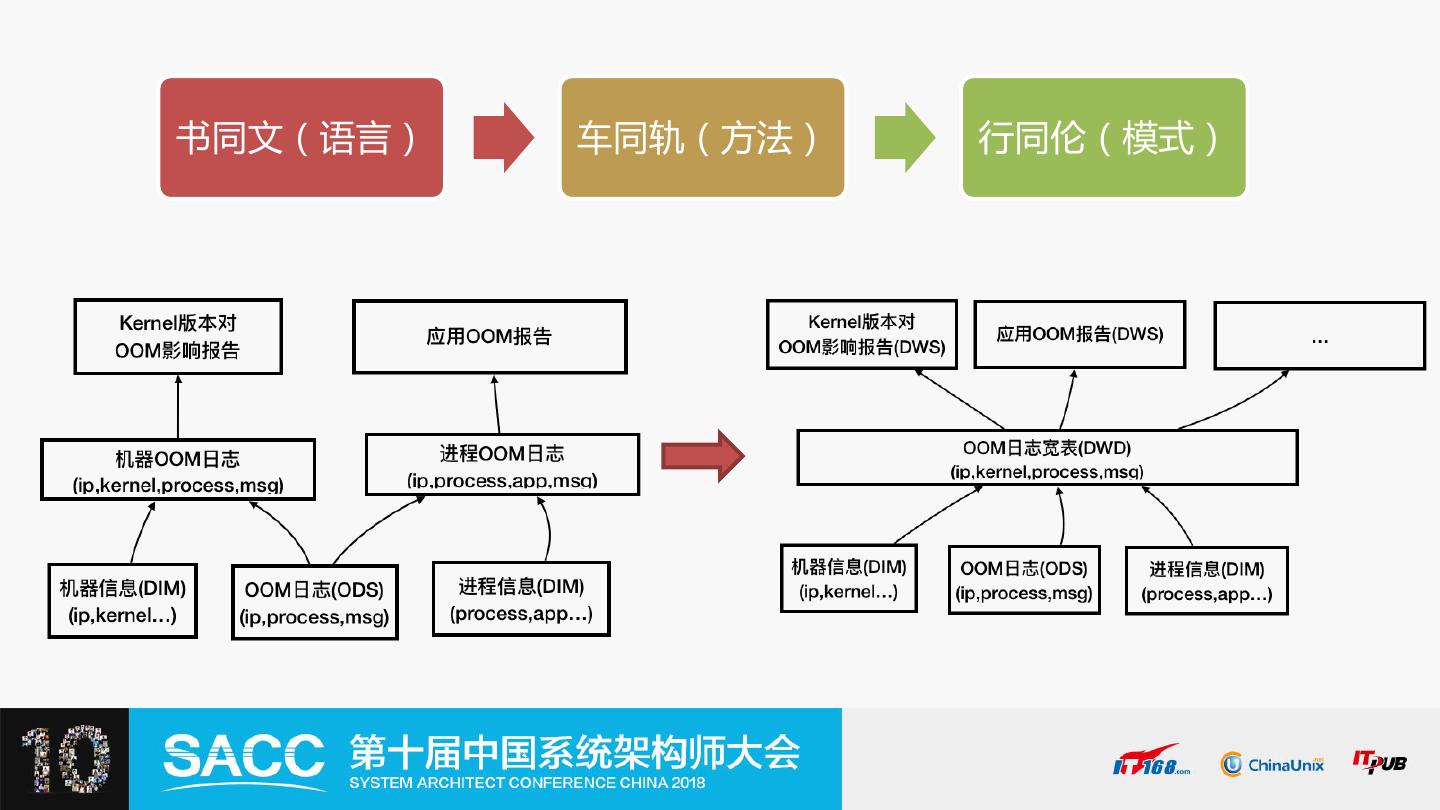 书同文（语言）

车同轨（方法）

行同伦（模式）

Kernel版本对 OOM影响报告

应用OOM报告

机器OOM日志 (ip,kernel,process,msg)

进程OOM日志 (ip,process,app,msg)

机器信息(DIM) (ip,kernel…)

OOM日志(ODS) (ip,process,msg)

进程信息(DIM) (process,app…)

Kernel版本对 OOM影响报告(DWS)

应用OOM报告(DWS)

…

OOM日志宽表(DWD) (ip,kernel,process,msg)

机器信息(DIM) (ip,kernel…)

OOM日志(ODS) (ip,process,msg)

进程信息(DIM) (process,app…)

10

SACC 第十届中国系统架构师大会
SYSTEM ARCHITECT CONFERENCE CHINA 2018

IT168.com ChinaUnix ITPUB